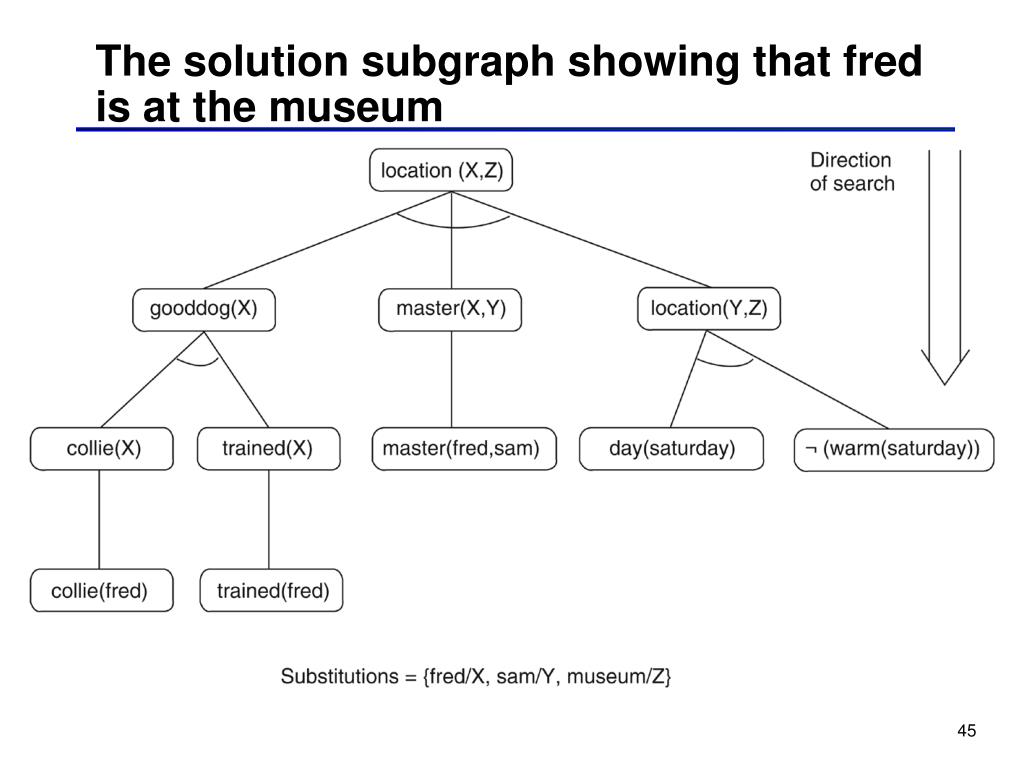 The solution subgraph showing that fred is at the museum

location (X,Z)

Direction of search

gooddog(X)

master(X,Y)

location(Y,Z)

collie(X)

trained(X)

master(fred,sam)

day(saturday)

¬ (warm(saturday))

collie(fred)

trained(fred)

Substitutions = {fred/X, sam/Y, museum/Z}

45